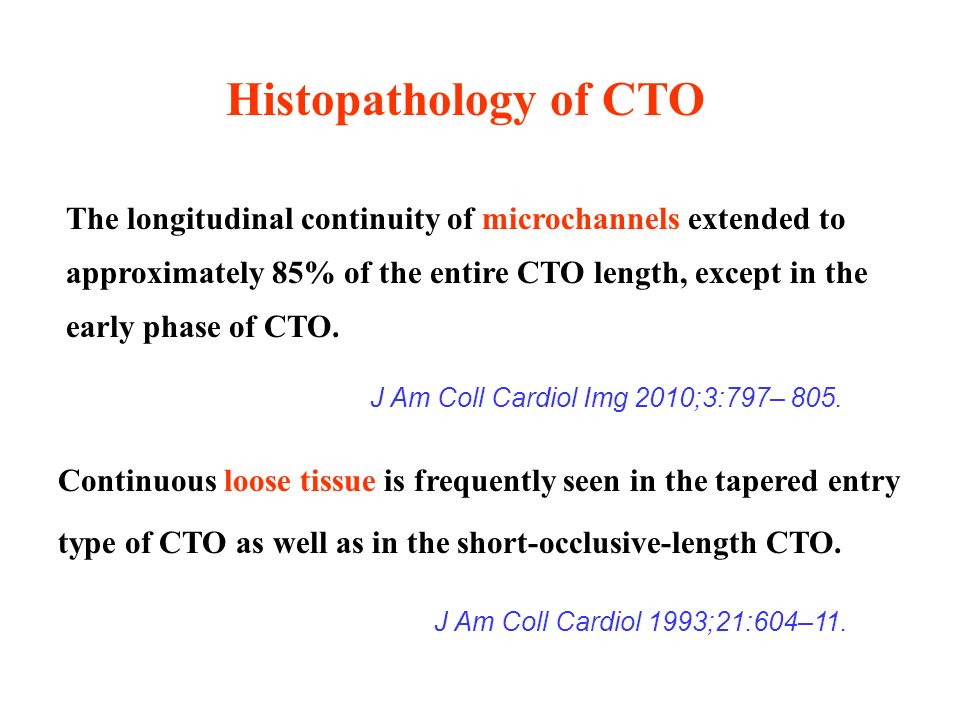 Histopathology of CTO

The longitudinal continuity of microchannels extended to approximately 85% of the entire CTO length, except in the early phase of CTO.

J Am Coll Cardiol Img 2010;3:797– 805.

Continuous loose tissue is frequently seen in the tapered entry type of CTO as well as in the short-occlusive-length CTO.

J Am Coll Cardiol 1993;21:604–11.